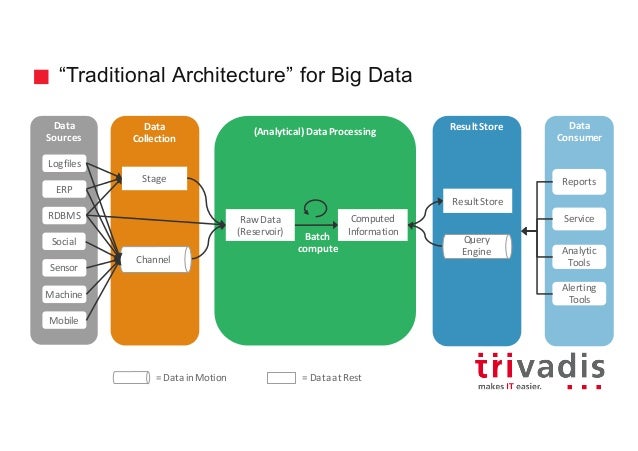 “Traditional Architecture” for Big Data

Data Sources

Logfiles

ERP

RDBMS

Social

Sensor

Machine

Mobile

Data Collection

Stage

Channel

(Analytical) Data Processing

Raw Data (Reservoir)

Batch compute

Computed Information

Result Store

Result Store

Query Engine

Data Consumer

Reports

Service

Analytic Tools

Alerting Tools

= Data in Motion

= Data at Rest

trivadis

makes IT easier.